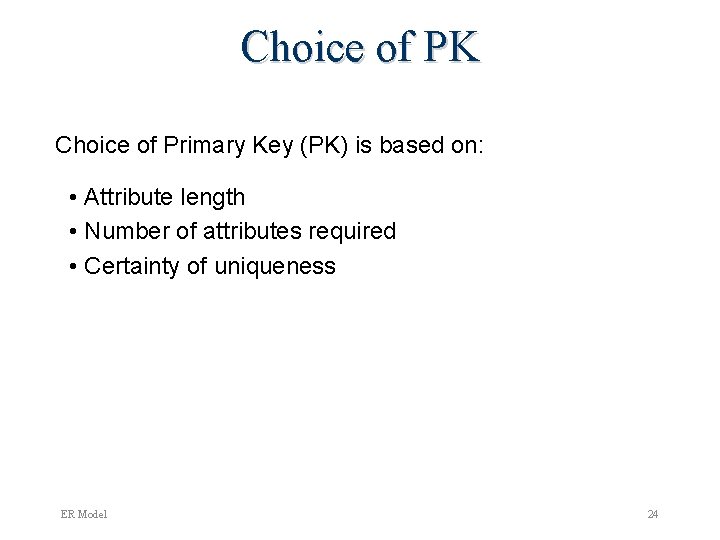 Choice of PK

Choice of Primary Key (PK) is based on:

• Attribute length
• Number of attributes required
• Certainty of uniqueness

ER Model

24